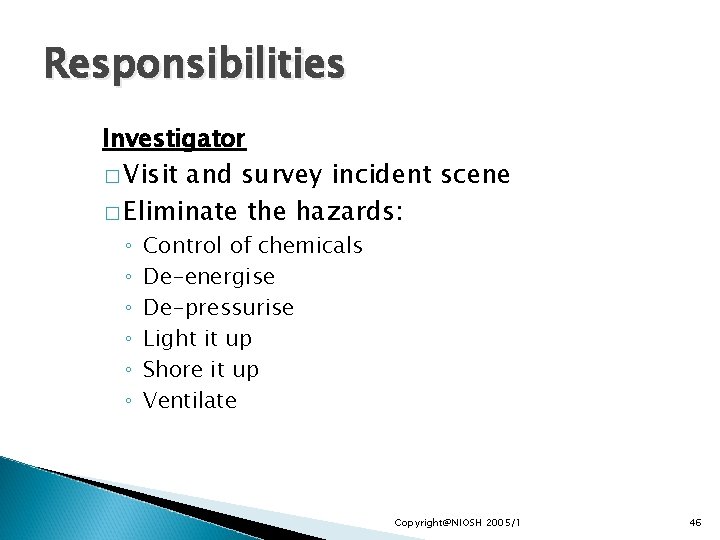 Responsibilities

Investigator

□ Visit and survey incident scene

□ Eliminate the hazards:

◦ Control of chemicals
◦ De-energise
◦ De-pressurise
◦ Light it up
◦ Shore it up
◦ Ventilate

Copyright@NIOSH 2005/1

46